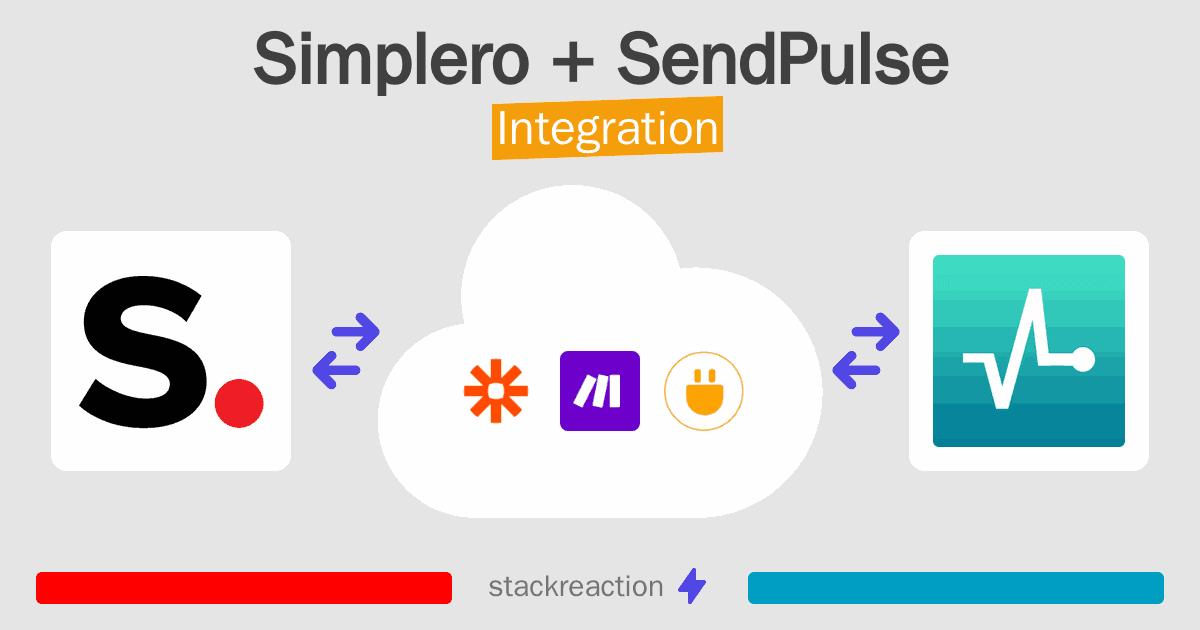 Simplero + SendPulse
Integration

S.

stackreaction